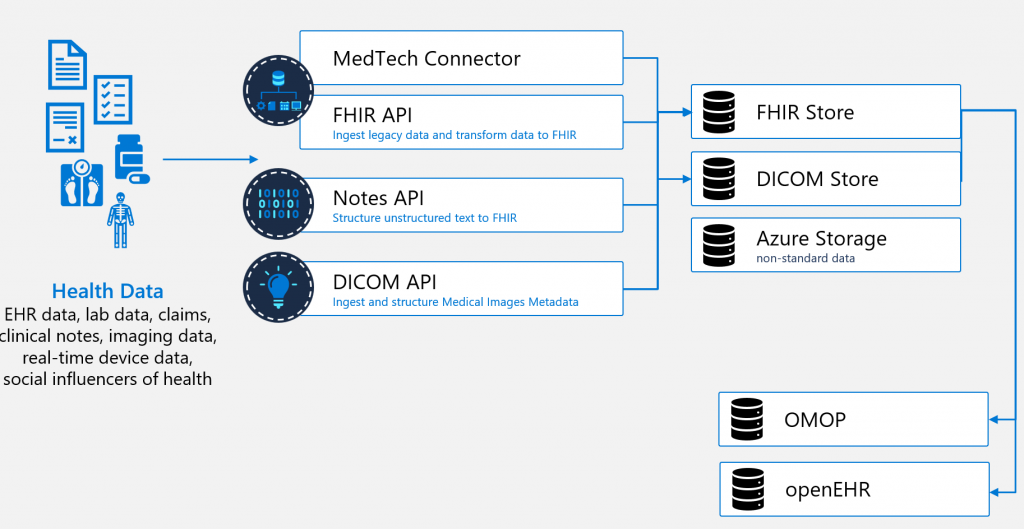 Health Data
EHR data, lab data, claims, clinical notes, imaging data, real-time device data, social influencers of health

MedTech Connector

FHIR API
Ingest legacy data and transform data to FHIR

Notes API
Structure unstructured text to FHIR

DICOM API
Ingest and structure Medical Images Metadata

FHIR Store

DICOM Store

Azure Storage
non-standard data

OMOP

openEHR